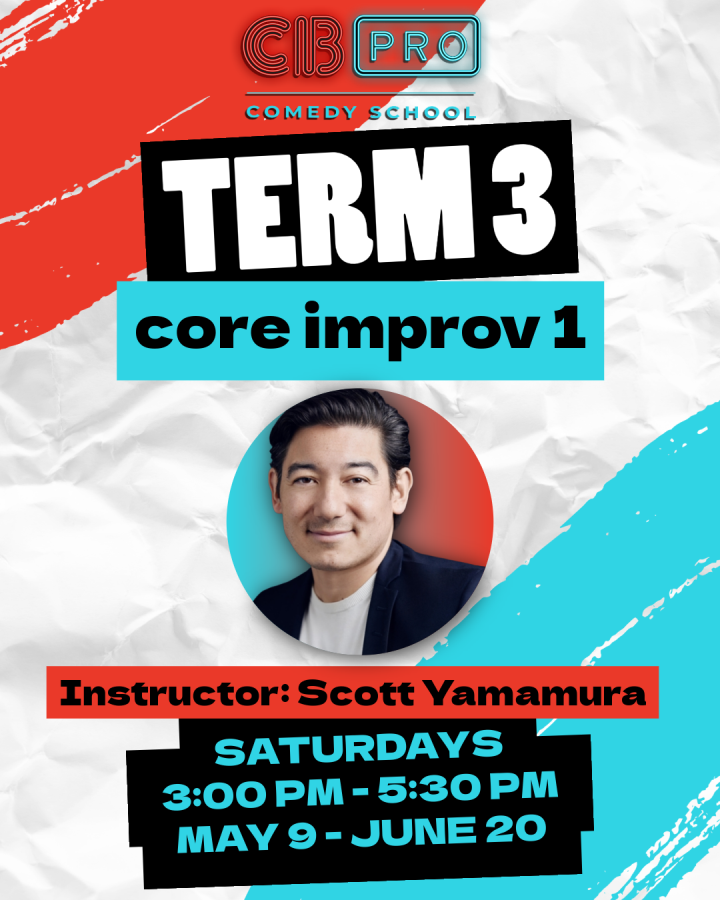 CB PRO
COMEDY SCHOOL

TERM 3

core improv 1

Instructor: Scott Yamamura

SATURDAYS
3:00 PM - 5:30 PM
MAY 9 - JUNE 20